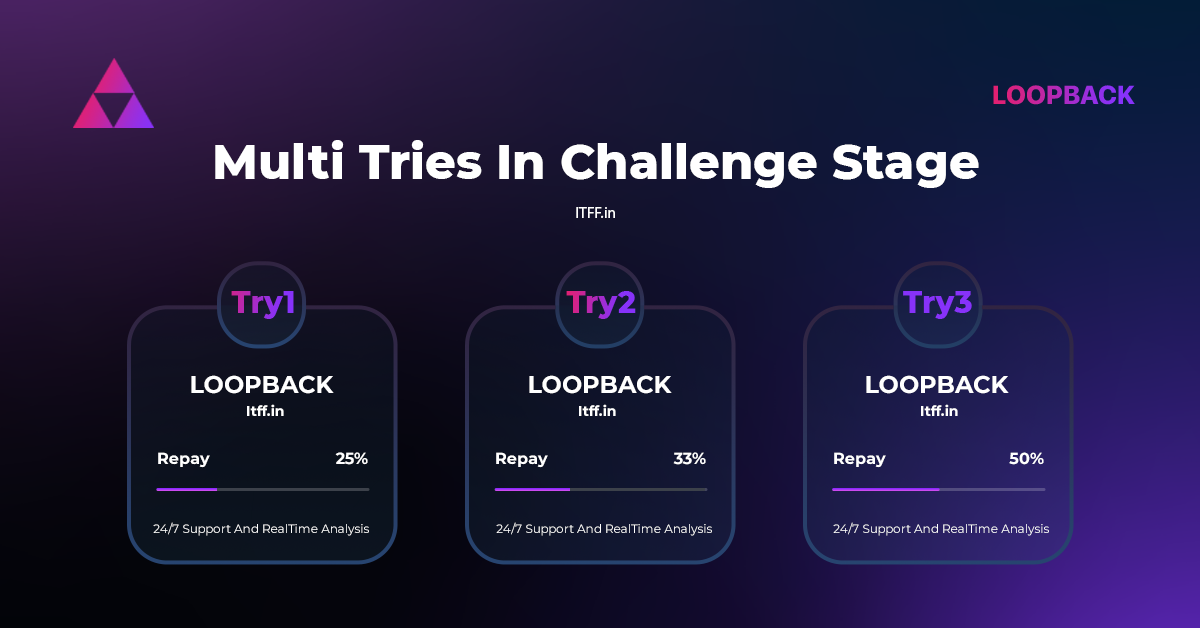 LOOPBACK

Multi Tries In Challenge Stage

ITFF.in

Try1

LOOPBACK
Itff.in

Repay 25%

24/7 Support And RealTime Analysis

Try2

LOOPBACK
Itff.in

Repay 33%

24/7 Support And RealTime Analysis

Try3

LOOPBACK
Itff.in

Repay 50%

24/7 Support And RealTime Analysis